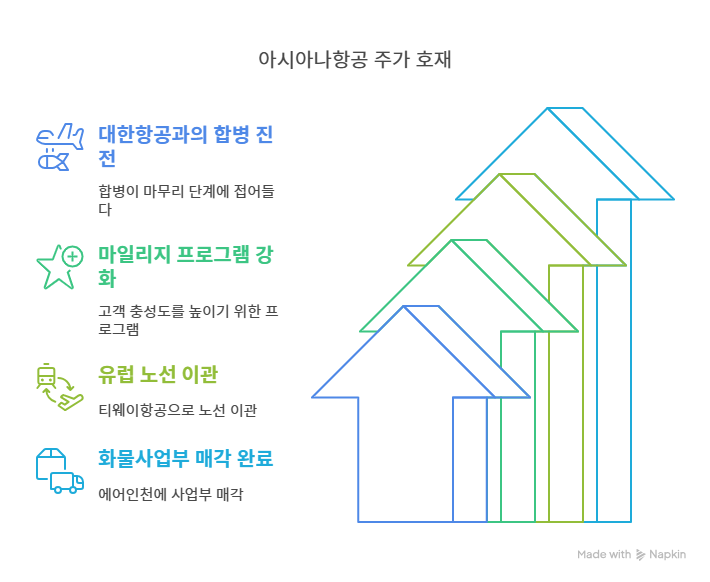 아시아나항공 주가 호재

대한항공과의 합병 진전

합병이 마무리 단계에 접어들다

마일리지 프로그램 강화

고객 충성도를 높이기 위한 프로그램

유럽 노선 이관

티웨이항공으로 노선 이관

화물사업부 매각 완료

에어인천에 사업부 매각

Made with Napkin